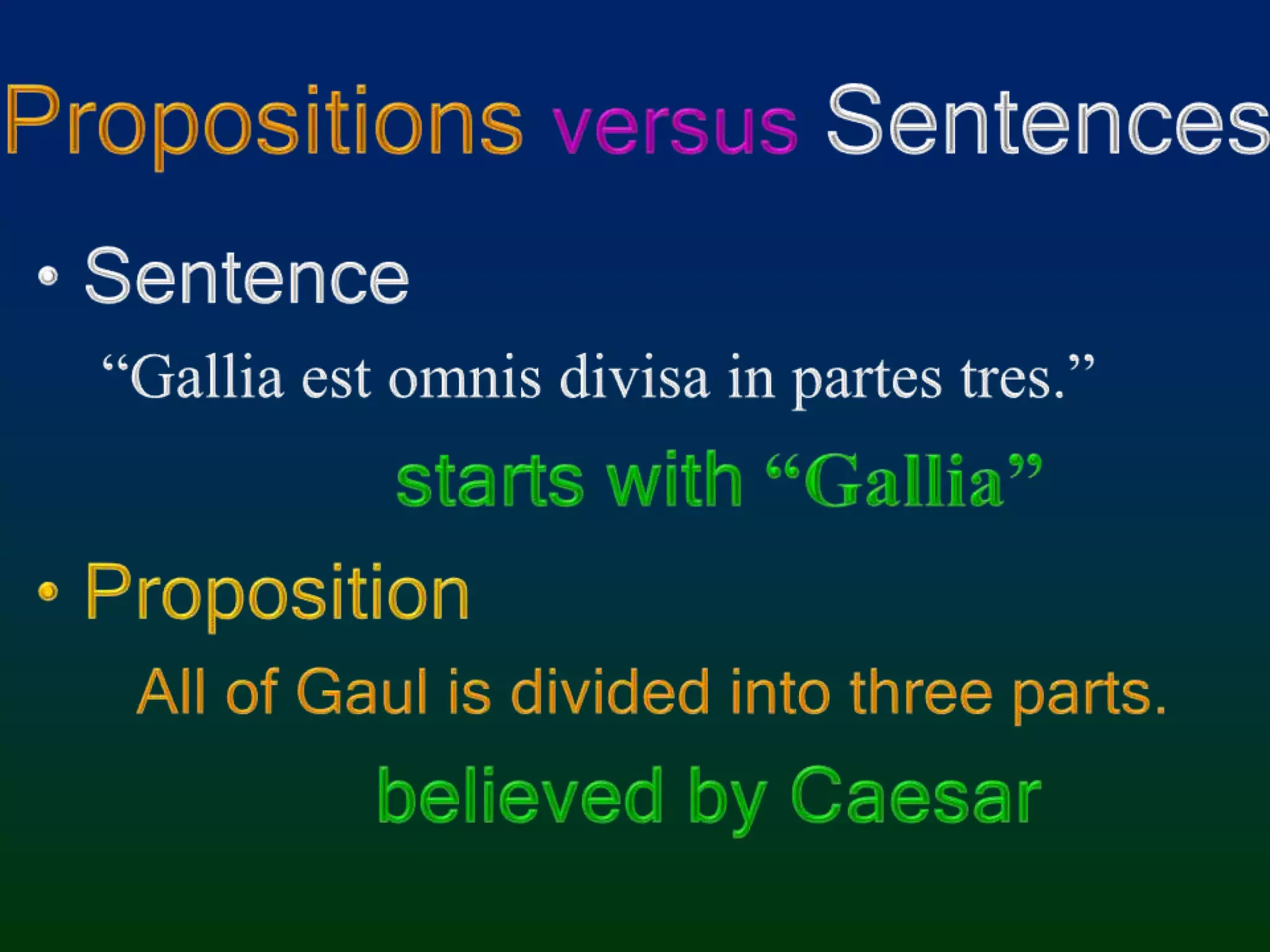 Propositions versus Sentences

• Sentence

“Gallia est omnis divisa in partes tres.”

starts with “Gallia”

• Proposition

All of Gaul is divided into three parts.

believed by Caesar